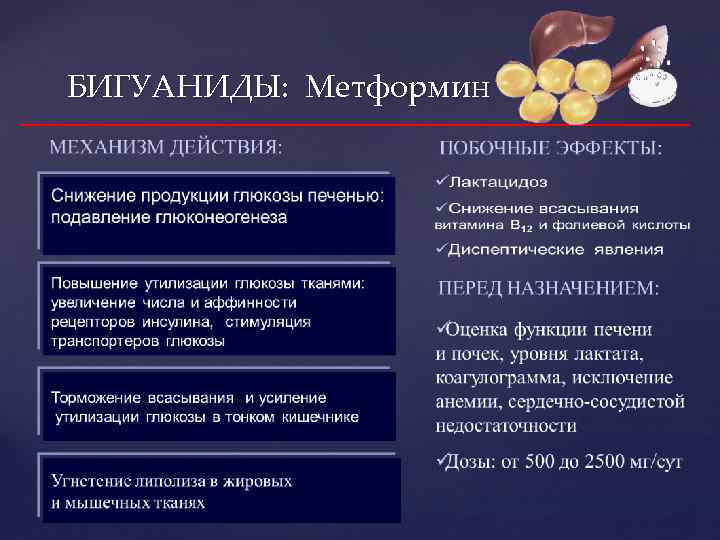 БИГУАНИДЫ: Метформин

МЕХАНИЗМ ДЕЙСТВИЯ:

Снижение продукции глюкозы печенью: подавление глюконеогенеза

Повышение утилизации глюкозы тканями: увеличение числа и аффинности рецепторов инсулина, стимуляция транспортеров глюкозы

Торможение всасывания и усиление утилизации глюкозы в тонком кишечнике

Угнетение липолиза в жировых и мышечных тканях

ПОБОЧНЫЕ ЭФФЕКТЫ:

✓Лактацидоз

✓Снижение всасывания витамина $B_{12}$ и фолиевой кислоты

✓Диспептические явления

ПЕРЕД НАЗНАЧЕНИЕМ:

✓Оценка функции печени и почек, уровня лактата, коагулограмма, исключение анемии, сердечно-сосудистой недостаточности

✓Дозы: от 500 до 2500 мг/сут